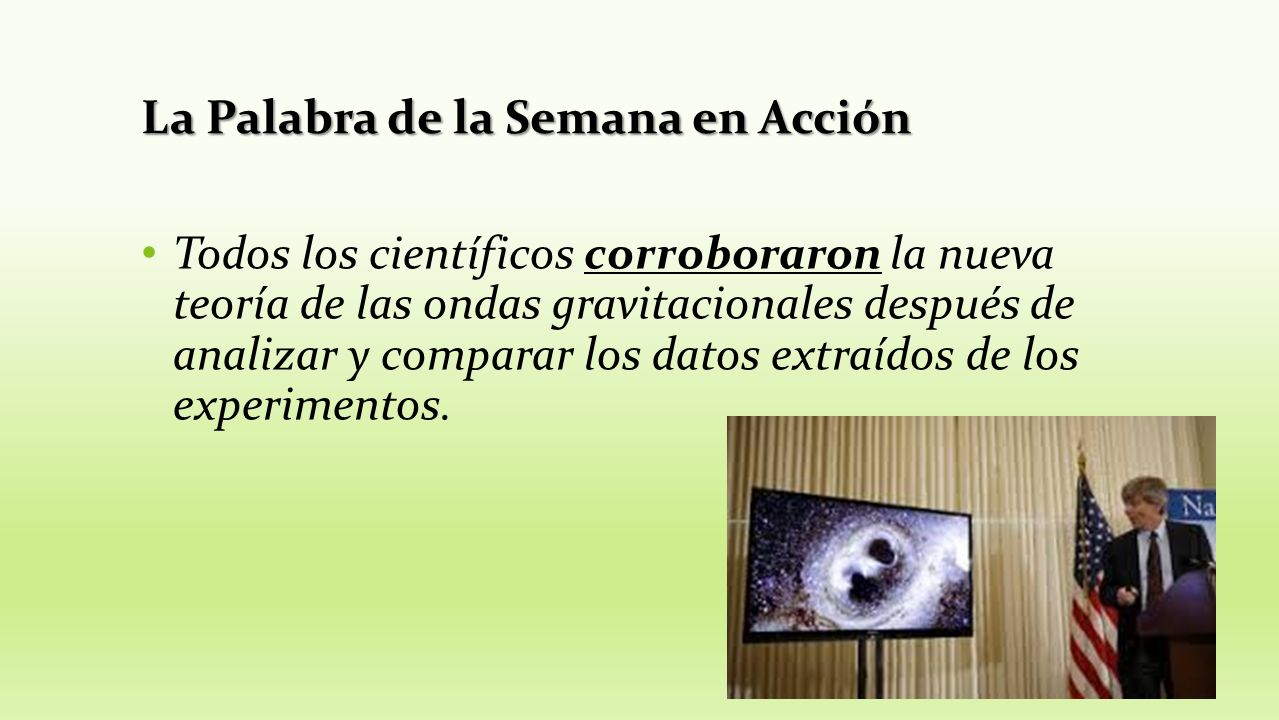 La Palabra de la Semana en Acción

• Todos los científicos corroboraron la nueva teoría de las ondas gravitacionales después de analizar y comparar los datos extraídos de los experimentos.

Na